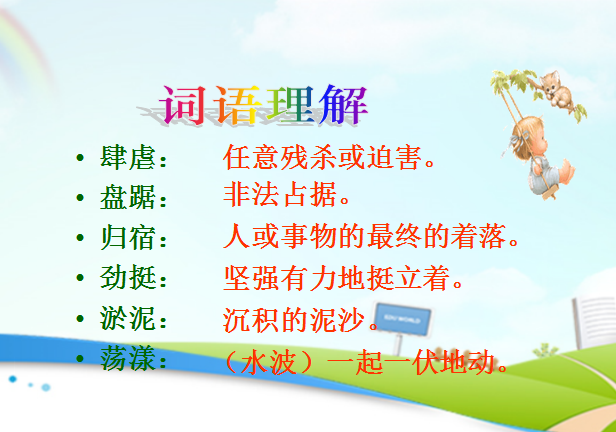 词语理解

• 肆虐： 任意残杀或迫害。
• 盘踞： 非法占据。
• 归宿： 人或事物的最终的着落。
• 劲挺： 坚强有力地挺立着。
• 淤泥： 沉积的泥沙。
• 荡漾： （水波）一起一伏地动。

EDU WORLD